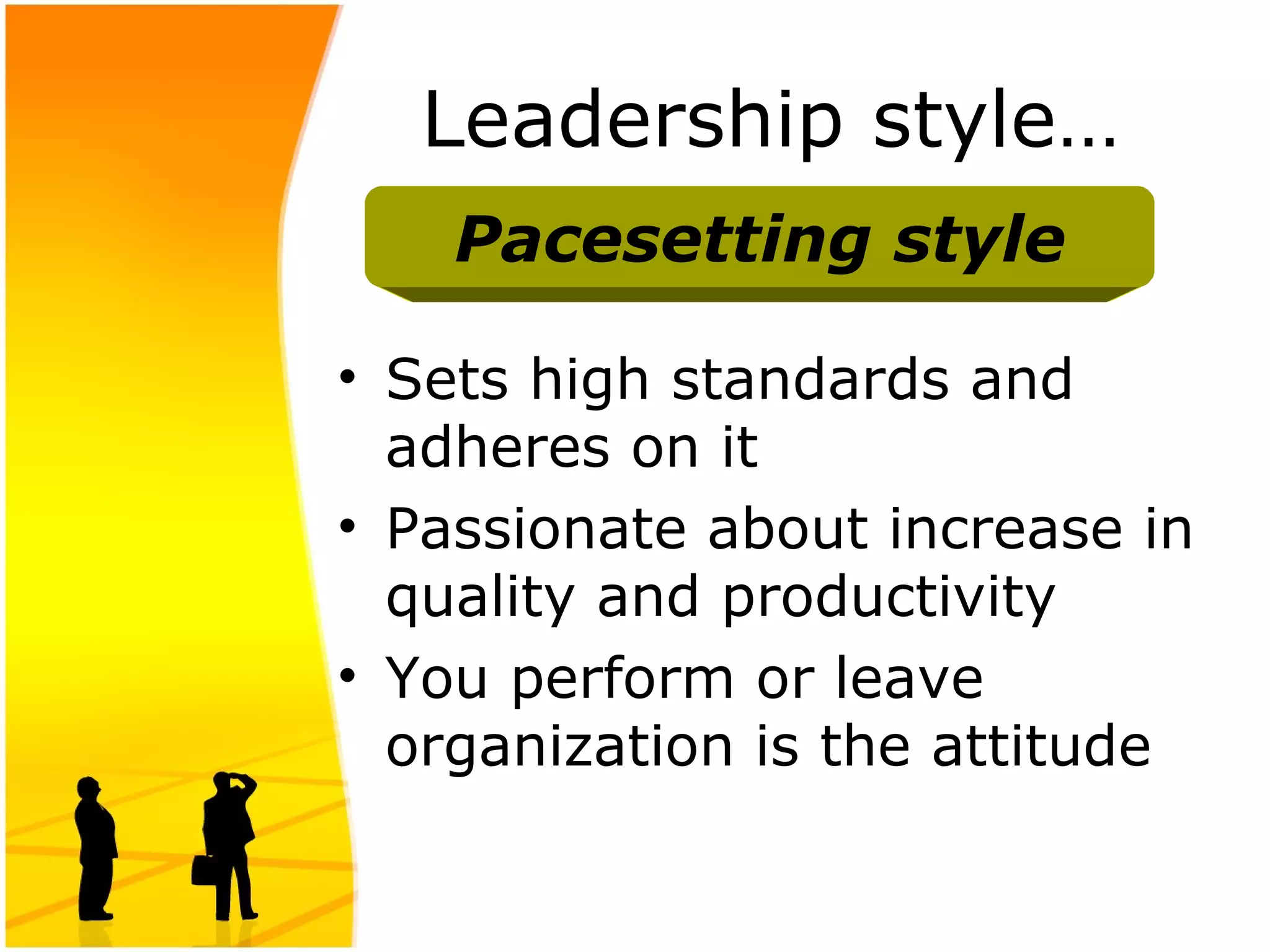 Leadership style…

Pacesetting style

• Sets high standards and adheres on it
• Passionate about increase in quality and productivity
• You perform or leave organization is the attitude